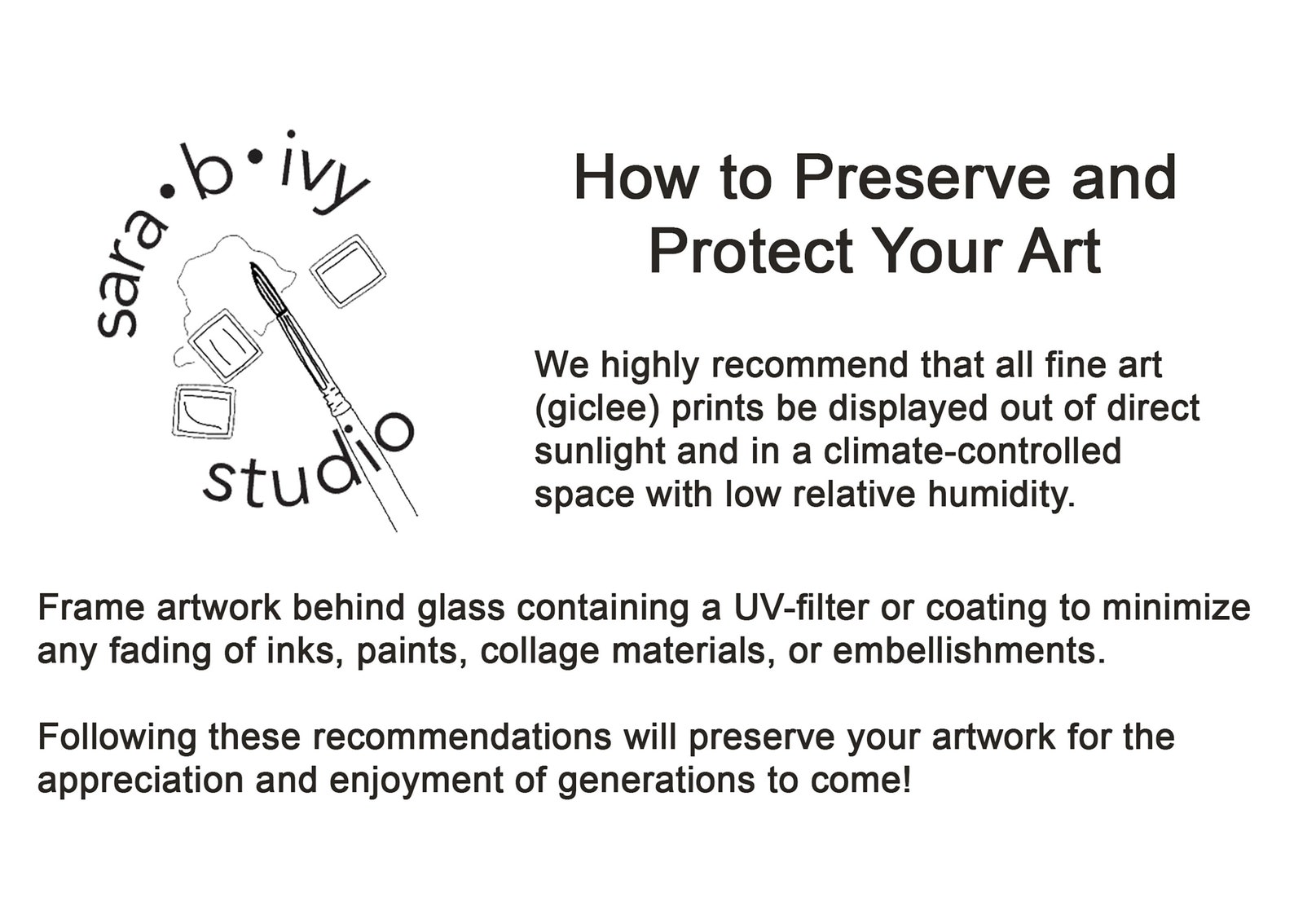 sara•b•ivy
studio

How to Preserve and Protect Your Art

We highly recommend that all fine art (giclee) prints be displayed out of direct sunlight and in a climate-controlled space with low relative humidity.

Frame artwork behind glass containing a UV-filter or coating to minimize any fading of inks, paints, collage materials, or embellishments.

Following these recommendations will preserve your artwork for the appreciation and enjoyment of generations to come!